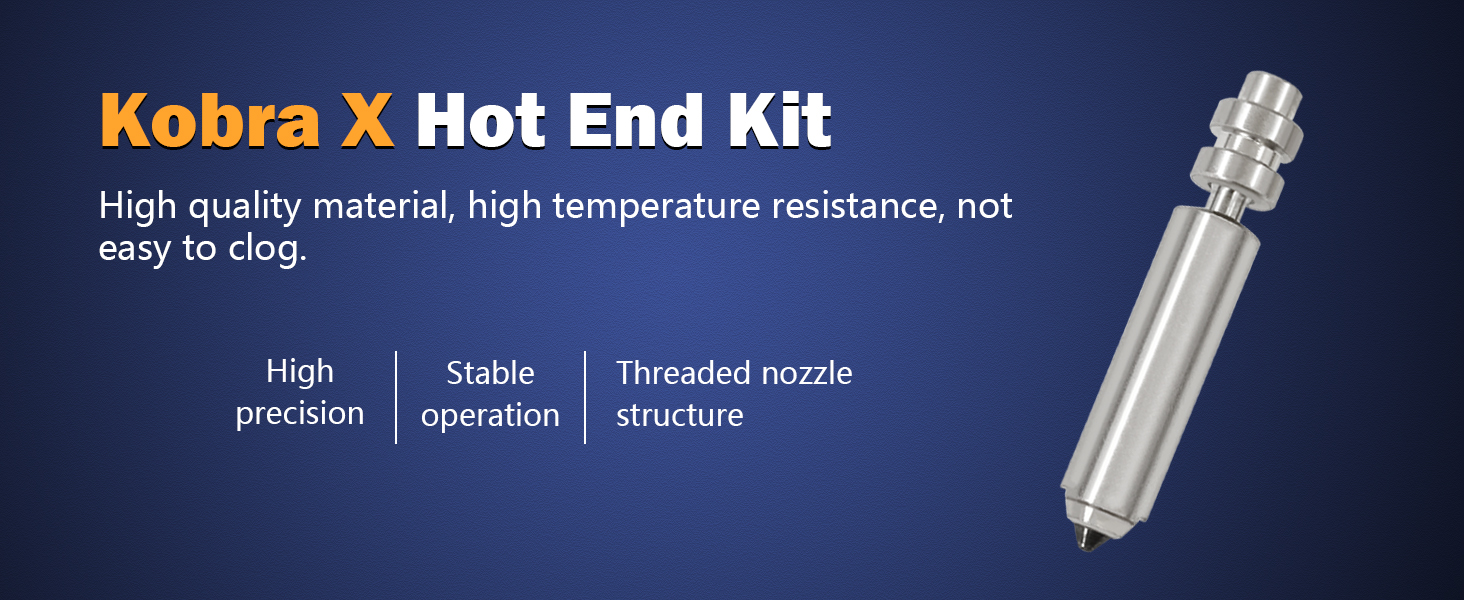 Kobra X Hot End Kit

High quality material, high temperature resistance, not easy to clog.

High precision

Stable operation

Threaded nozzle structure